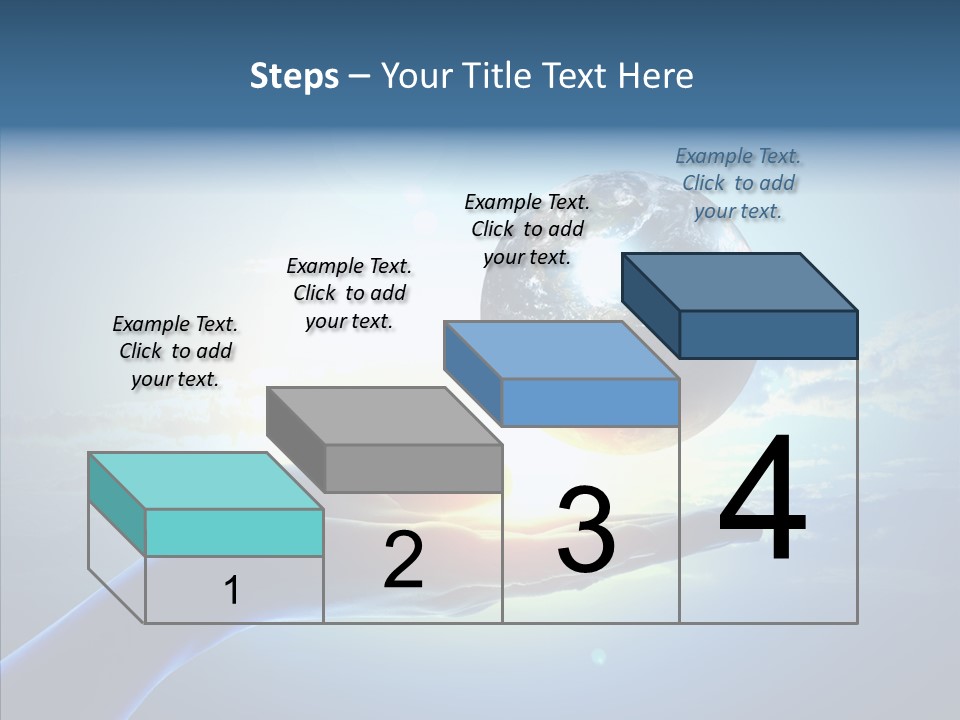 Steps – Your Title Text Here

Example Text. Click to add your text.

Example Text. Click to add your text.

Example Text. Click to add your text.

Example Text. Click to add your text.

1

2

3

4